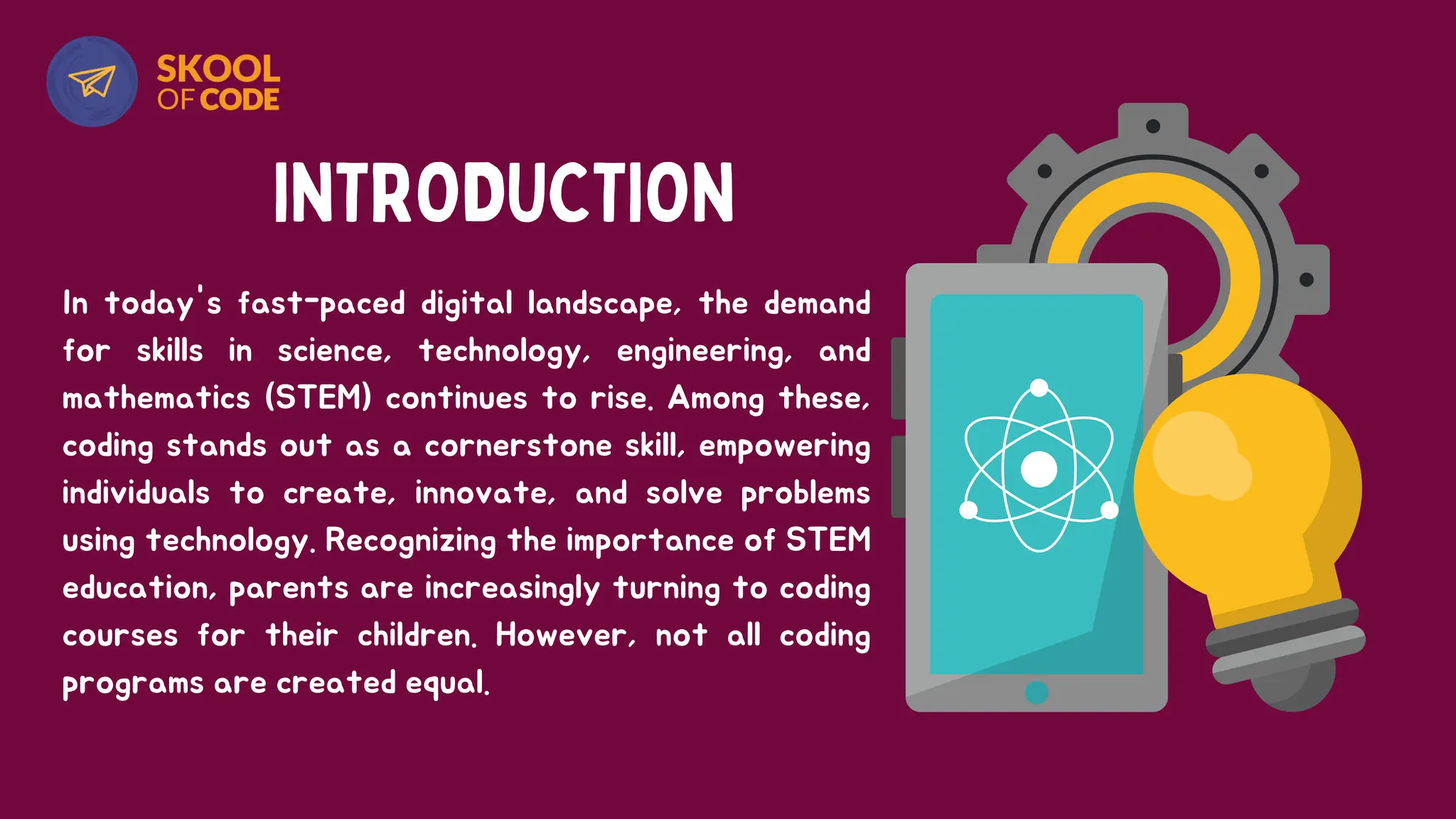 SKOOL OF CODE

INTRODUCTION

In today's fast-paced digital landscape, the demand for skills in science, technology, engineering, and mathematics (STEM) continues to rise. Among these, coding stands out as a cornerstone skill, empowering individuals to create, innovate, and solve problems using technology. Recognizing the importance of STEM education, parents are increasingly turning to coding courses for their children. However, not all coding programs are created equal.